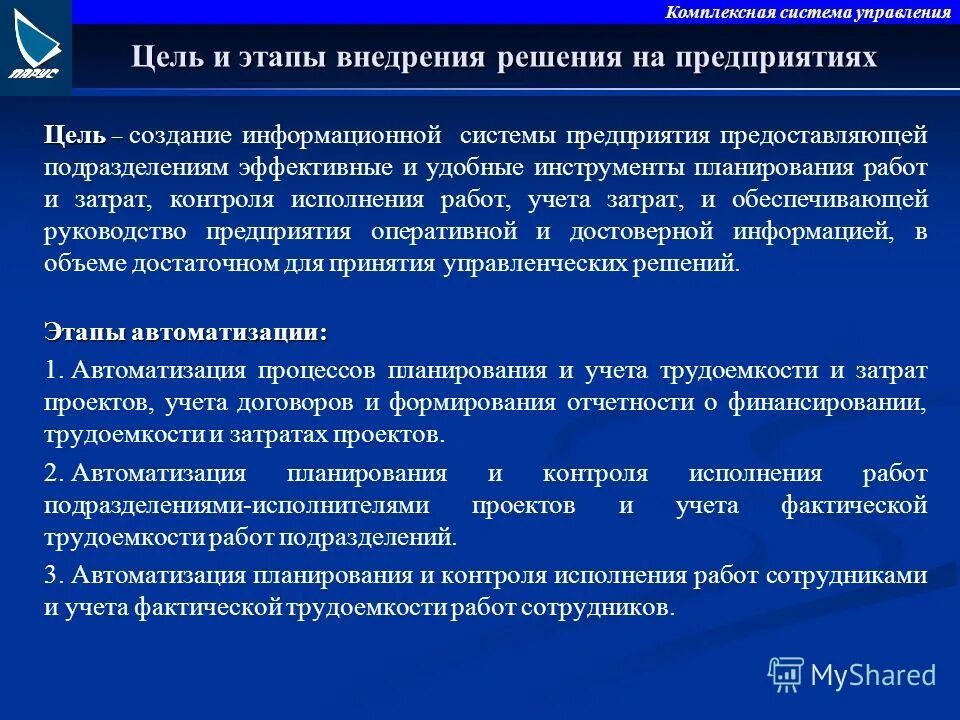 ПАРУС

Комплексная система управления

Цель и этапы внедрения решения на предприятиях

Цель – создание информационной системы предприятия предоставляющей подразделениям эффективные и удобные инструменты планирования работ и затрат, контроля исполнения работ, учета затрат, и обеспечивающей руководство предприятия оперативной и достоверной информацией, в объеме достаточном для принятия управленческих решений.

Этапы автоматизации:

1. Автоматизация процессов планирования и учета трудоемкости и затрат проектов, учета договоров и формирования отчетности о финансировании, трудоемкости и затратах проектов.

2. Автоматизация планирования и контроля исполнения работ подразделениями-исполнителями проектов и учета фактической трудоемкости работ подразделений.

3. Автоматизация планирования и контроля исполнения работ сотрудниками и учета фактической трудоемкости работ сотрудников.

MyShared